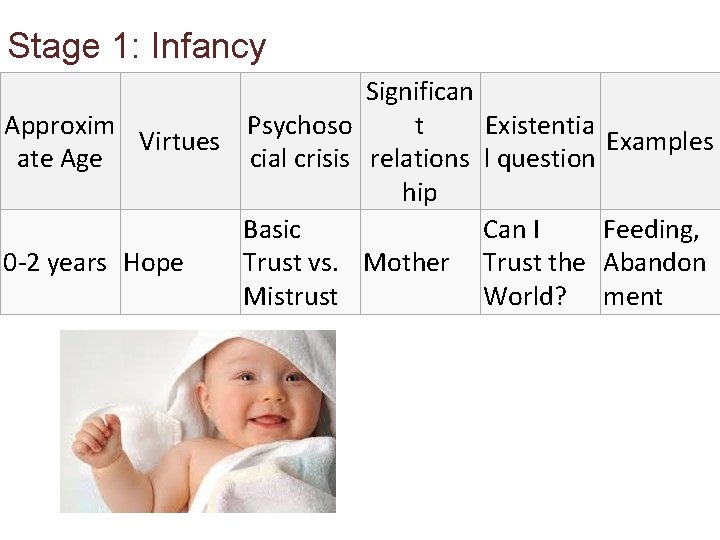 Stage 1: Infancy

| Approximate Age | Virtues | Psychosocial crisis | Significant relationship | Existential question | Examples |
|---|---|---|---|---|---|
| 0-2 years | Hope | Basic Trust vs. Mistrust | Mother | Can I Trust the World? | Feeding, Abandonment |